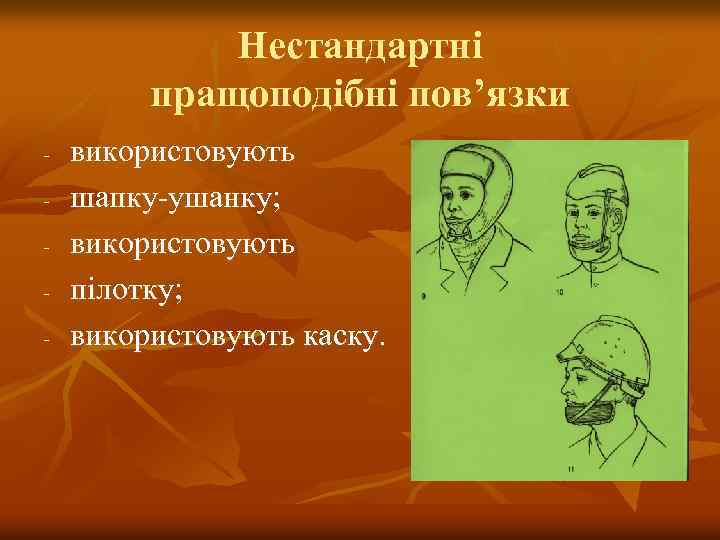 Нестандартні пращоподібні пов’язки

- використовують
- шапку-ушанку;
- використовують
- пілотку;
- використовують каску.

9

10

11